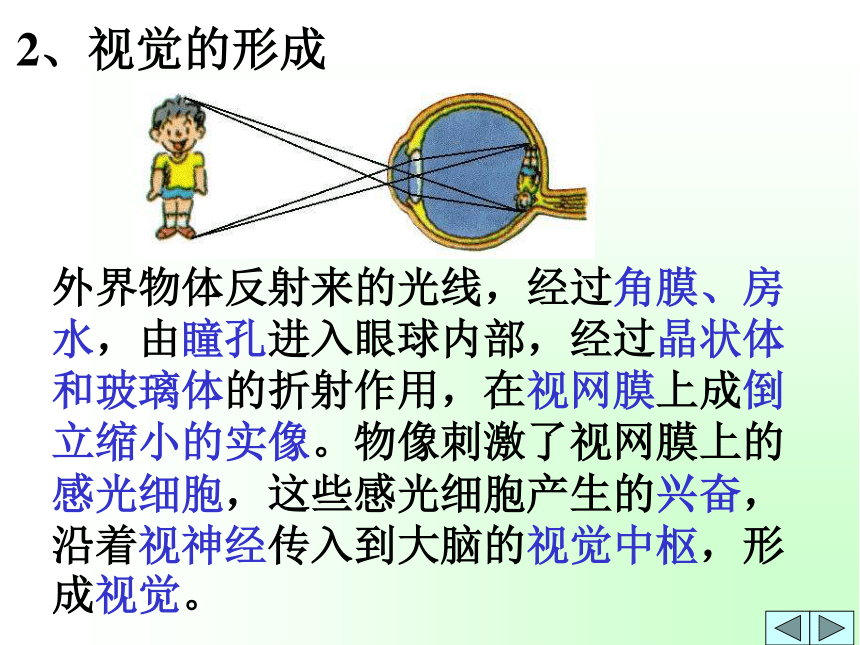 2、视觉的形成

外界物体反射来的光线，经过角膜、房水，由瞳孔进入眼球内部，经过晶状体和玻璃体的折射作用，在视网膜上成倒立缩小的实像。物像刺激了视网膜上的感光细胞，这些感光细胞产生的兴奋，沿着视神经传入到大脑的视觉中枢，形成视觉。